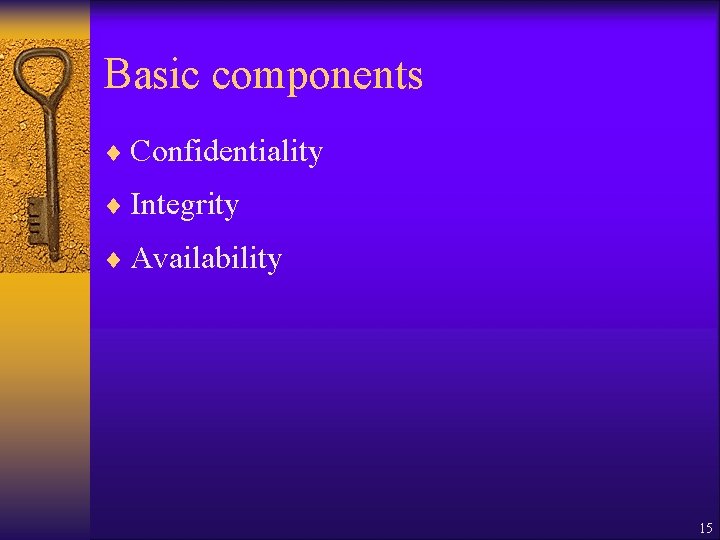 Basic components

♦ Confidentiality
♦ Integrity
♦ Availability

15